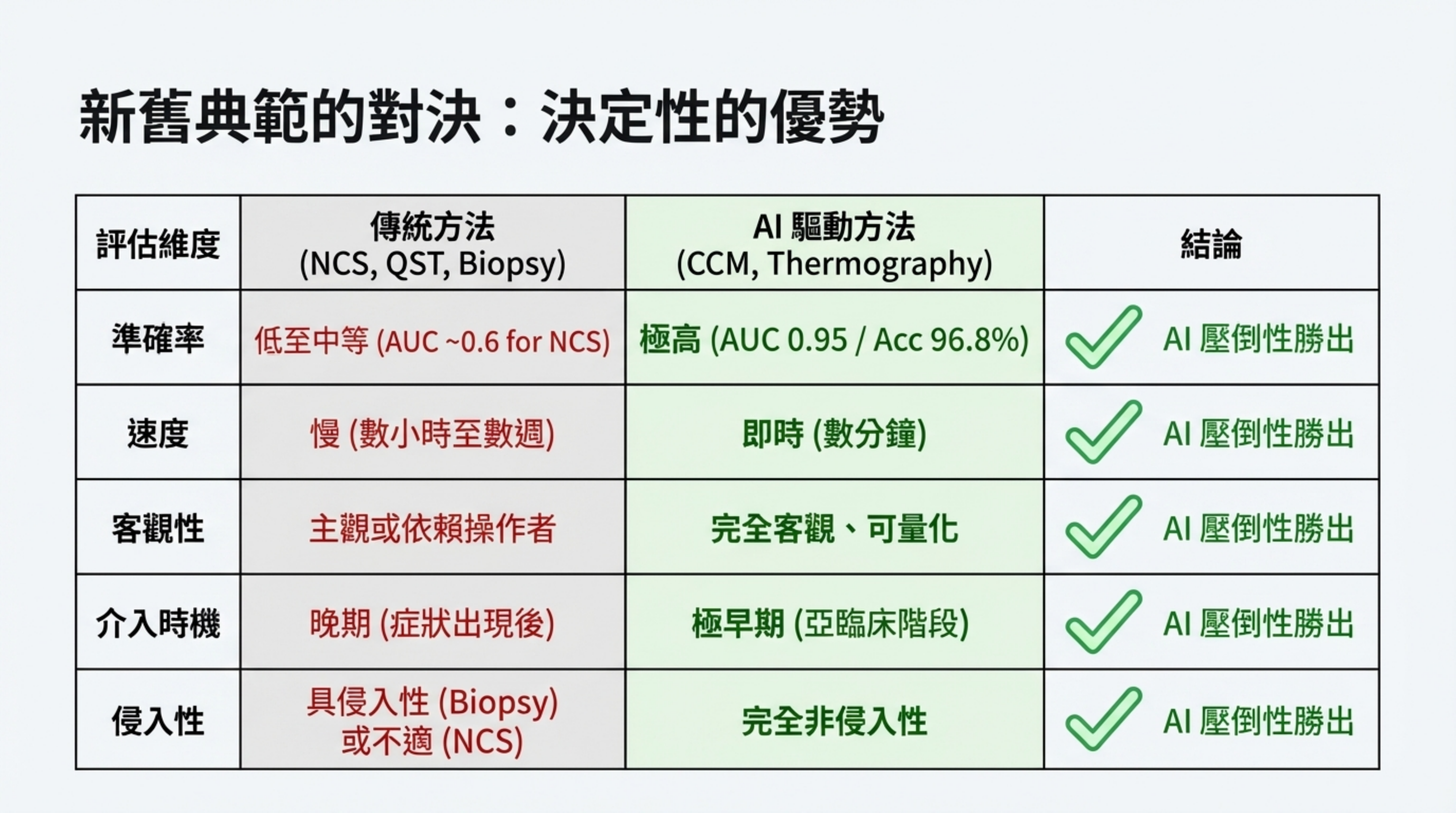 新舊典範的對決：決定性的優勢

| 評估維度 | 傳統方法 (NCS, QST, Biopsy) | AI 驅動方法 (CCM, Thermography) | 結論 |
|---|---|---|---|
| 準確率 | 低至中等 (AUC ~0.6 for NCS) | 極高 (AUC 0.95 / Acc 96.8%) | AI 壓倒性勝出 |
| 速度 | 慢 (數小時至數週) | 即時 (數分鐘) | AI 壓倒性勝出 |
| 客觀性 | 主觀或依賴操作者 | 完全客觀、可量化 | AI 壓倒性勝出 |
| 介入時機 | 晚期 (症狀出現後) | 極早期 (亞臨床階段) | AI 壓倒性勝出 |
| 侵入性 | 具侵入性 (Biopsy) 或不適 (NCS) | 完全非侵入性 | AI 壓倒性勝出 |